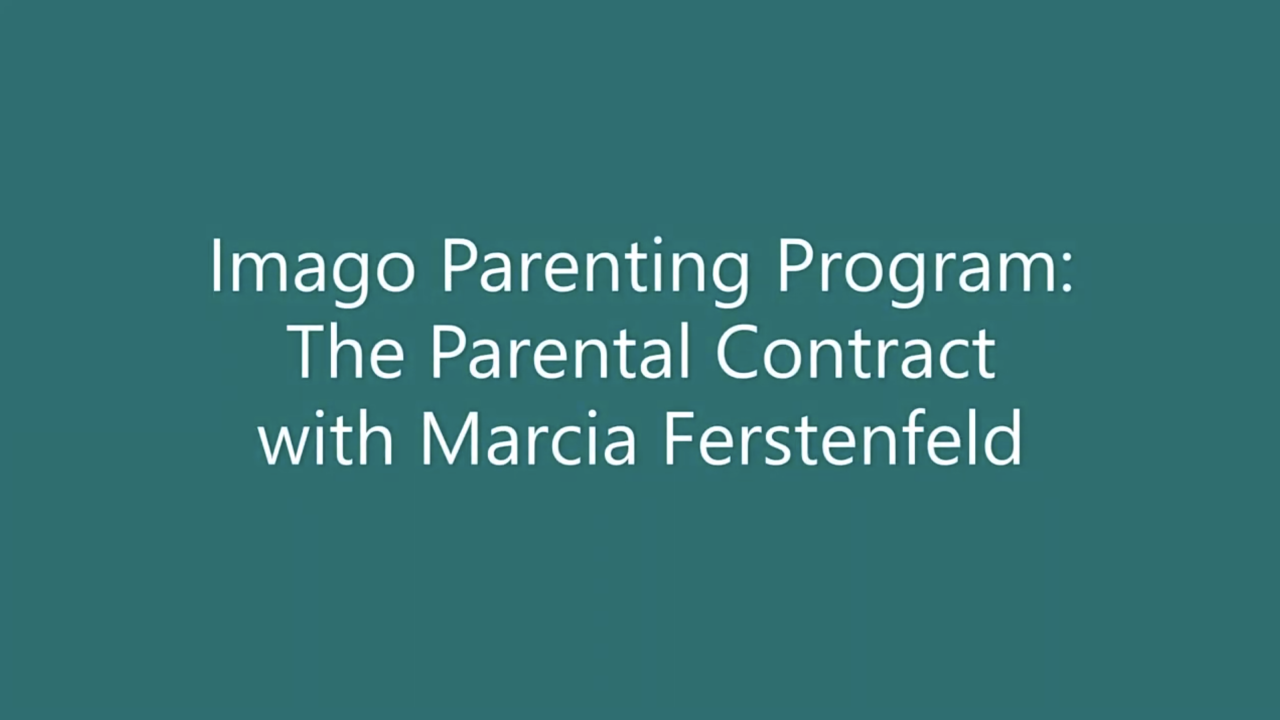 Imago Parenting Program:
The Parental Contract
with Marcia Ferstenfeld